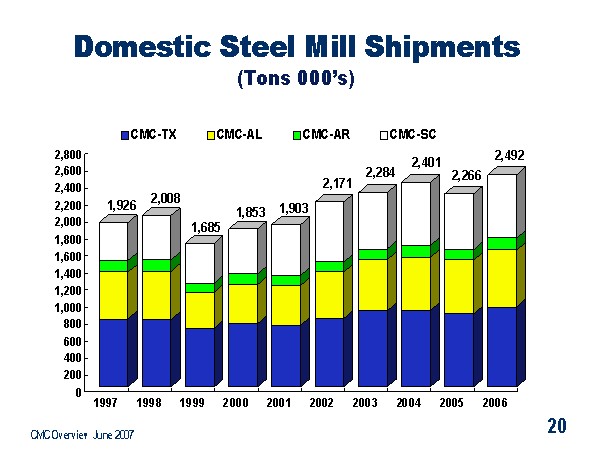 Domestic Steel Mill Shipments
(Tons 000's)

CMC-TX CMC-AL CMC-AR CMC-SC

2,800
2,600
2,400
2,200
2,000
1,800
1,600
1,400
1,200
1,000
800
600
400
200
0

1,926 2,008 1,685 1,853 1,903 2,171 2,284 2,401 2,266 2,492

1997 1998 1999 2000 2001 2002 2003 2004 2005 2006

CMC Overview June 2007

20